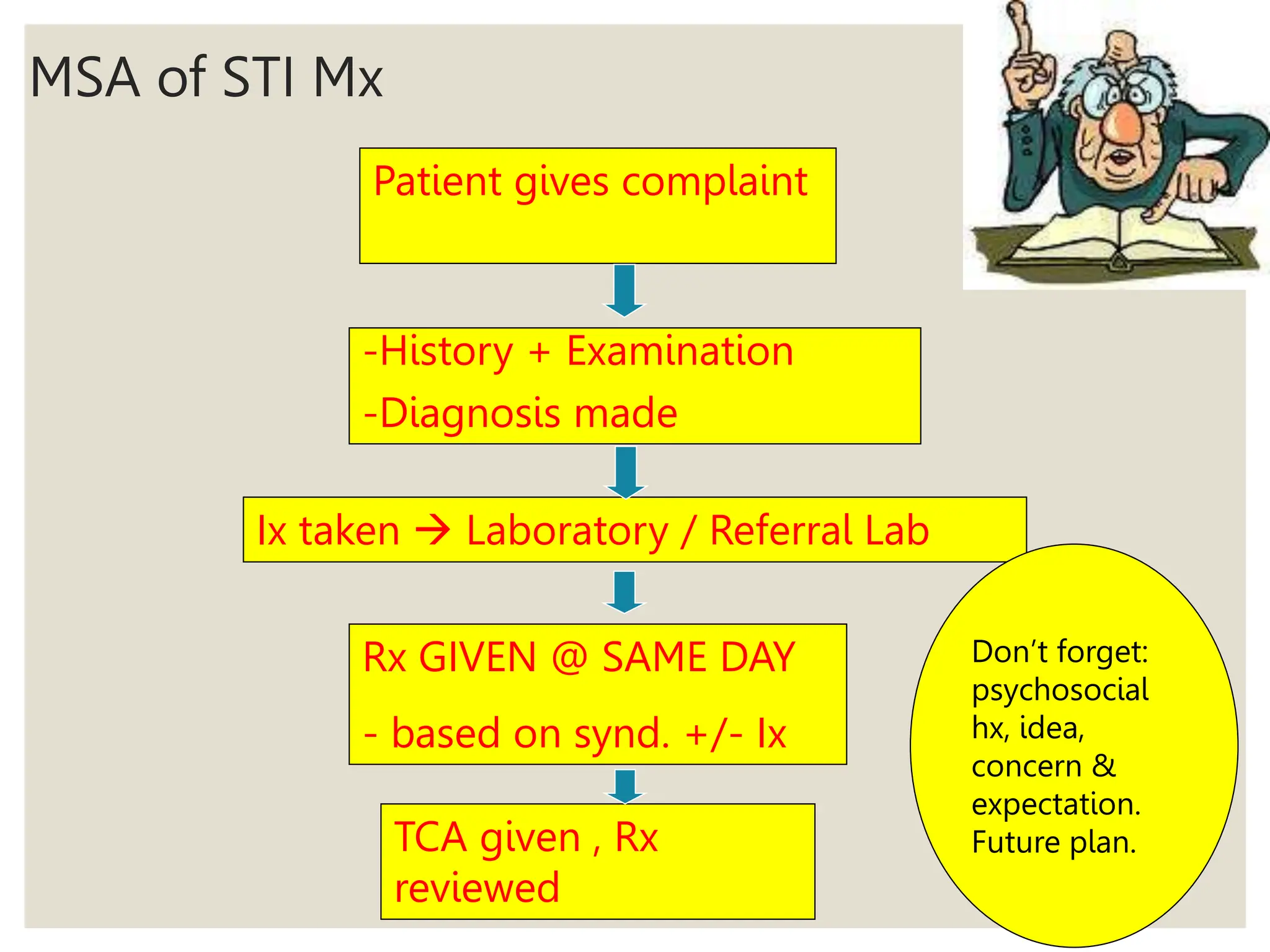 MSA of STI Mx

Patient gives complaint

-History + Examination

-Diagnosis made

Ix taken → Laboratory / Referral Lab

Rx GIVEN @ SAME DAY

- based on synd. +/- Ix

TCA given , Rx reviewed

Don't forget: psychosocial hx, idea, concern & expectation. Future plan.